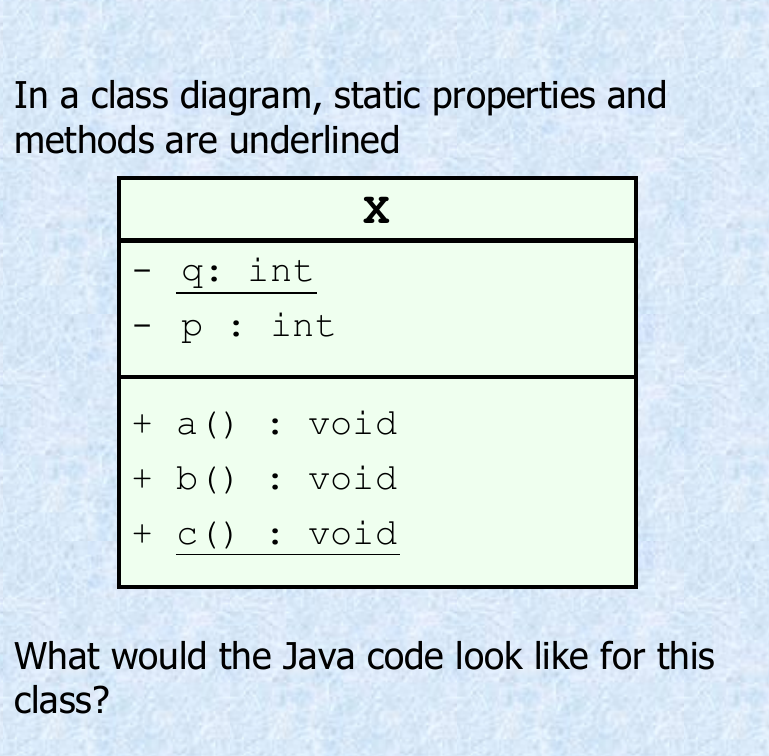 In a class diagram, static properties and methods are underlined

X

- q: int
- p : int

+ a() : void
+ b() : void
+ c() : void

What would the Java code look like for this class?